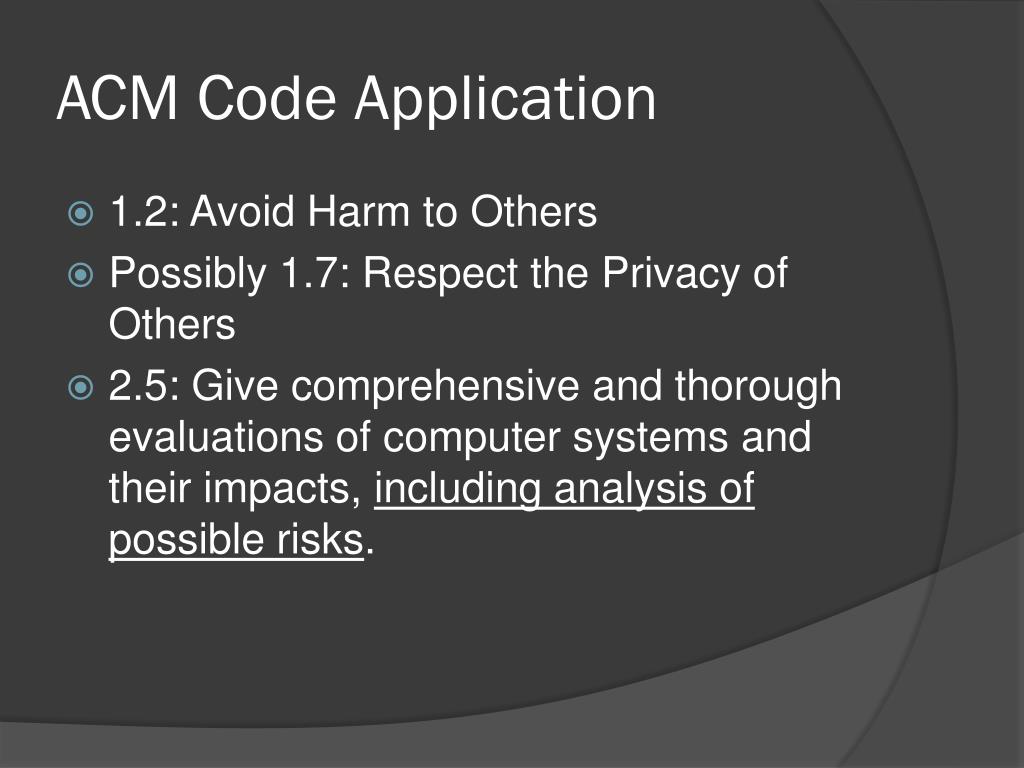 ACM Code Application

1.2: Avoid Harm to Others

Possibly 1.7: Respect the Privacy of Others

2.5: Give comprehensive and thorough evaluations of computer systems and their impacts, including analysis of possible risks.